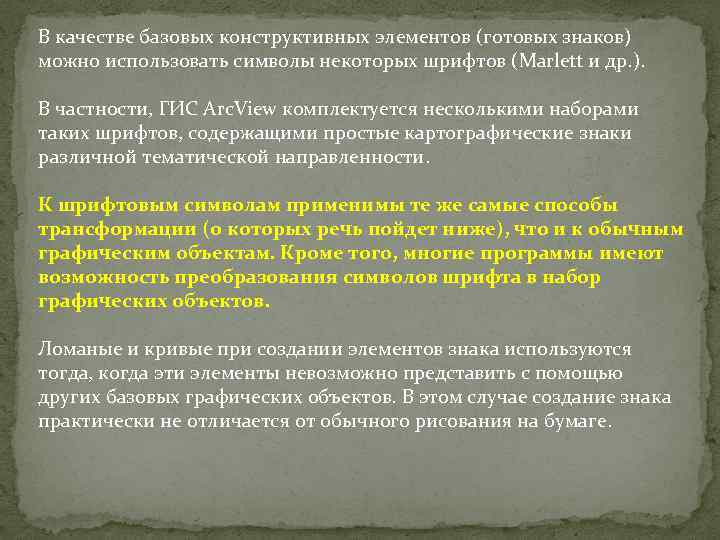 В качестве базовых конструктивных элементов (готовых знаков) можно использовать символы некоторых шрифтов (Marlett и др.).

В частности, ГИС ArcView комплектуется несколькими наборами таких шрифтов, содержащими простые картографические знаки различной тематической направленности.

К шрифтовым символам применимы те же самые способы трансформации (о которых речь пойдет ниже), что и к обычным графическим объектам. Кроме того, многие программы имеют возможность преобразования символов шрифта в набор графических объектов.

Ломаные и кривые при создании элементов знака используются тогда, когда эти элементы невозможно представить с помощью других базовых графических объектов. В этом случае создание знака практически не отличается от обычного рисования на бумаге.